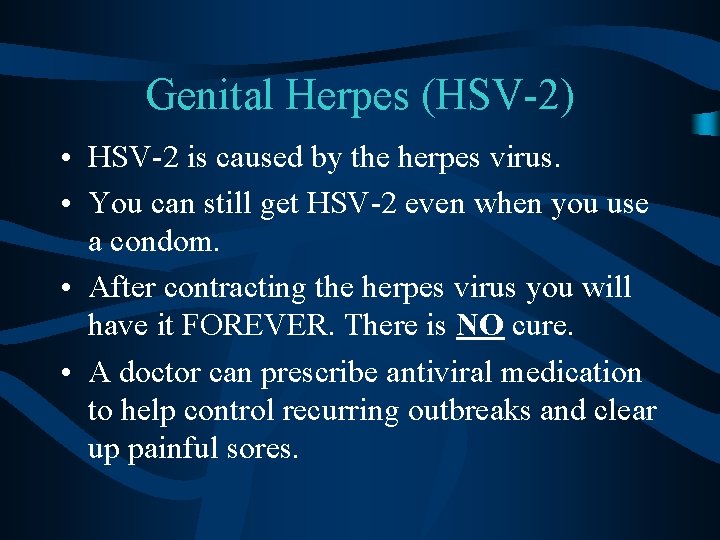 Genital Herpes (HSV-2)

• HSV-2 is caused by the herpes virus.

• You can still get HSV-2 even when you use a condom.

• After contracting the herpes virus you will have it FOREVER. There is NO cure.

• A doctor can prescribe antiviral medication to help control recurring outbreaks and clear up painful sores.